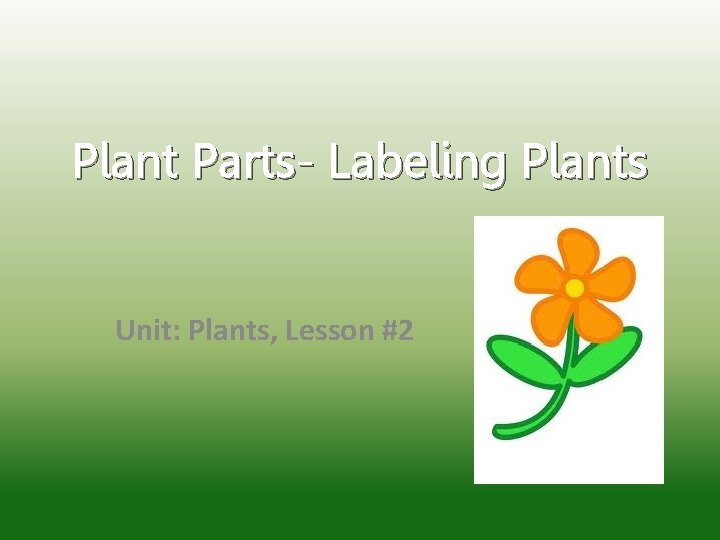 Plant Parts- Labeling Plants

Unit: Plants, Lesson #2